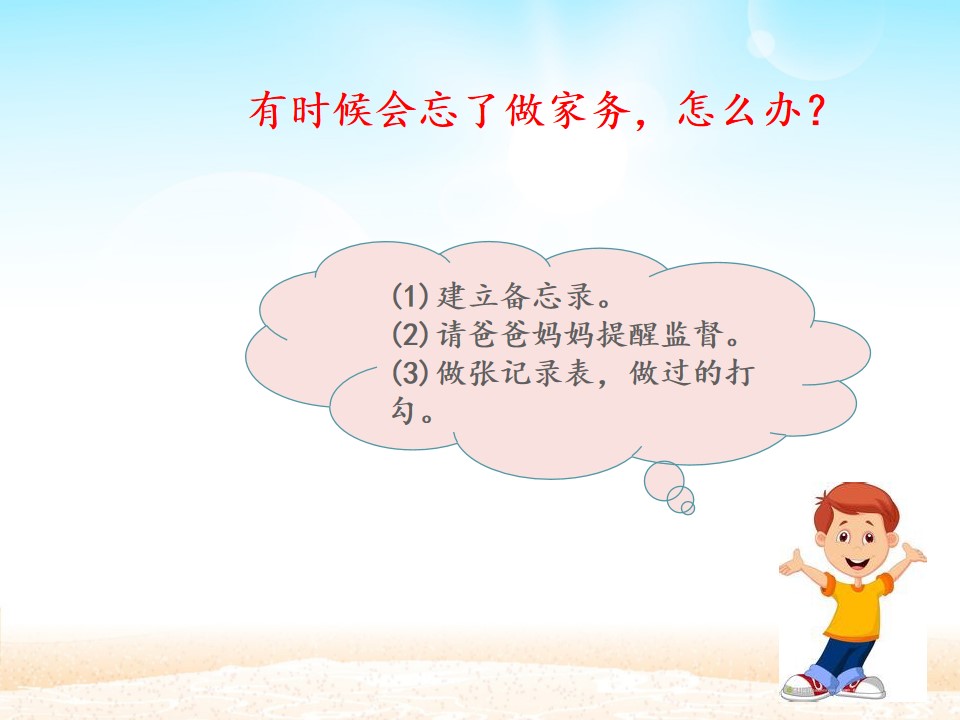 有时候会忘了做家务，怎么办？

(1)建立备忘录。
(2)请爸爸妈妈提醒监督。
(3)做张记录表，做过的打勾。